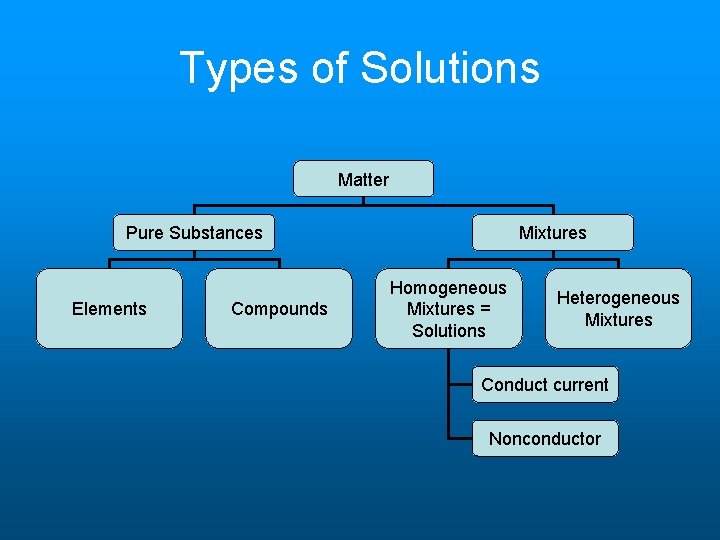 Types of Solutions

Matter

Pure Substances

Mixtures

Elements

Compounds

Homogeneous Mixtures = Solutions

Heterogeneous Mixtures

Conduct current

Nonconductor